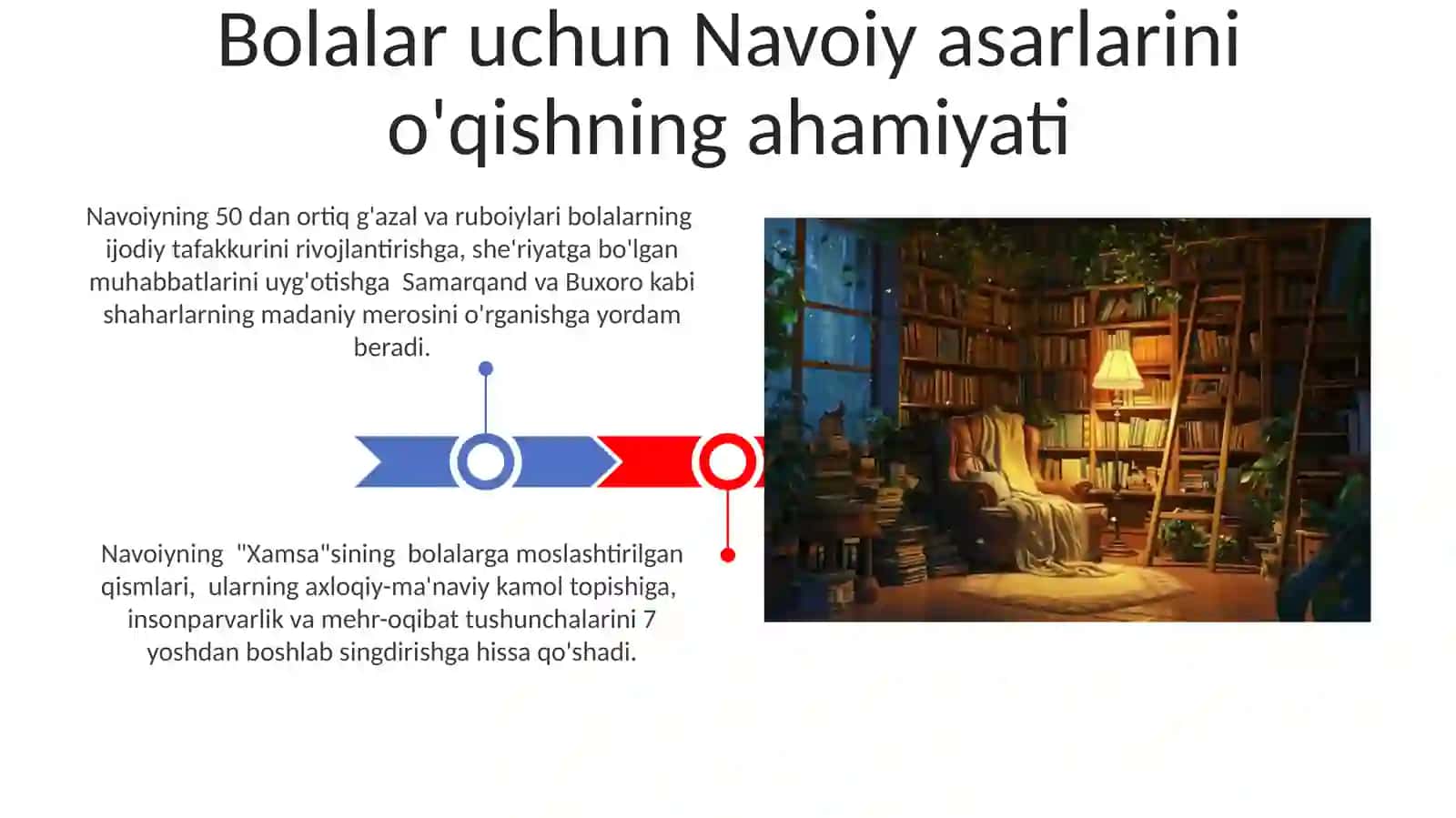 Bolalar uchun Navoiy asarlarini o'qishning ahamiyati

Navoiyning 50 dan ortiq g'azal va ruboiylari bolalarning ijodiy tafakkurini rivojlantirishga, she'riyatga bo'lgan muhabbatlarini uyg'otishga  Samarqand va Buxoro kabi shaharlarning madaniy merosini o'rganishga yordam beradi.

Navoiyning  "Xamsa"sining  bolalarga moslashtirilgan qismlari,  ularning axloqiy-ma'naviy kamol topishiga, insonparvarlik va mehr-oqibat tushunchalarini 7 yoshdan boshlab singdirishga hissa qo'shadi.